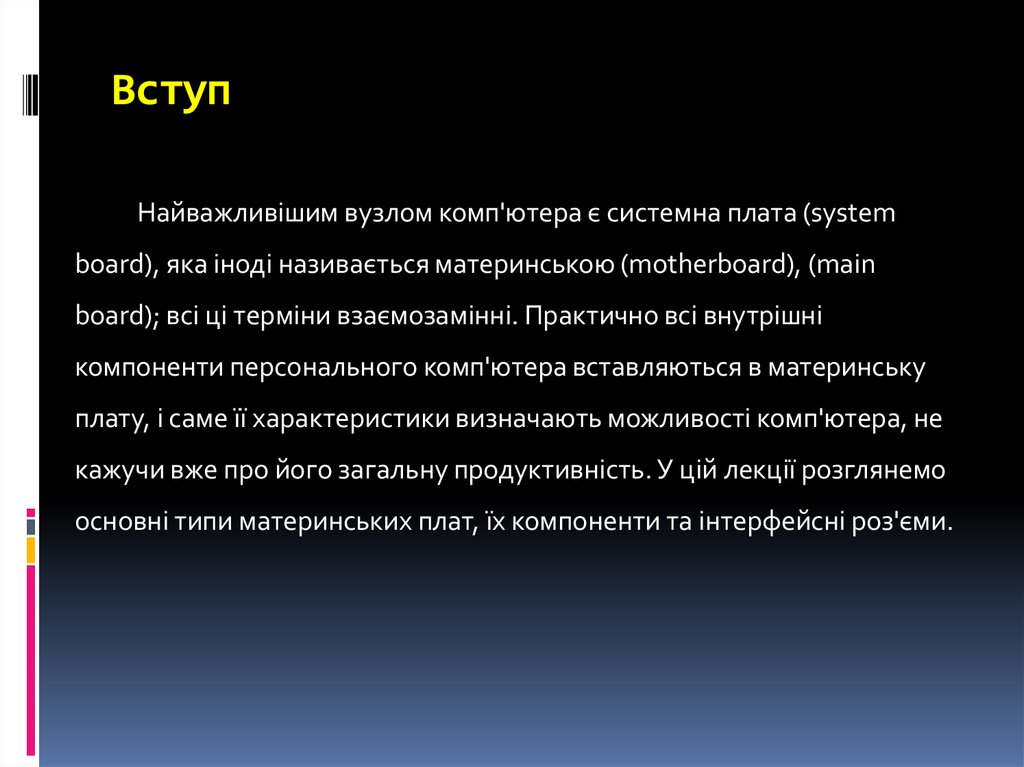 Вступ

Найважливішим вузлом комп'ютера є системна плата (system board), яка іноді називається материнською (motherboard), (main board); всі ці терміни взаємозамінні. Практично всі внутрішні компоненти персонального комп'ютера вставляються в материнську плату, і саме її характеристики визначають можливості комп'ютера, не кажучи вже про його загальну продуктивність. У цій лекції розглянемо основні типи материнських плат, їх компоненти та інтерфейсні роз'єми.